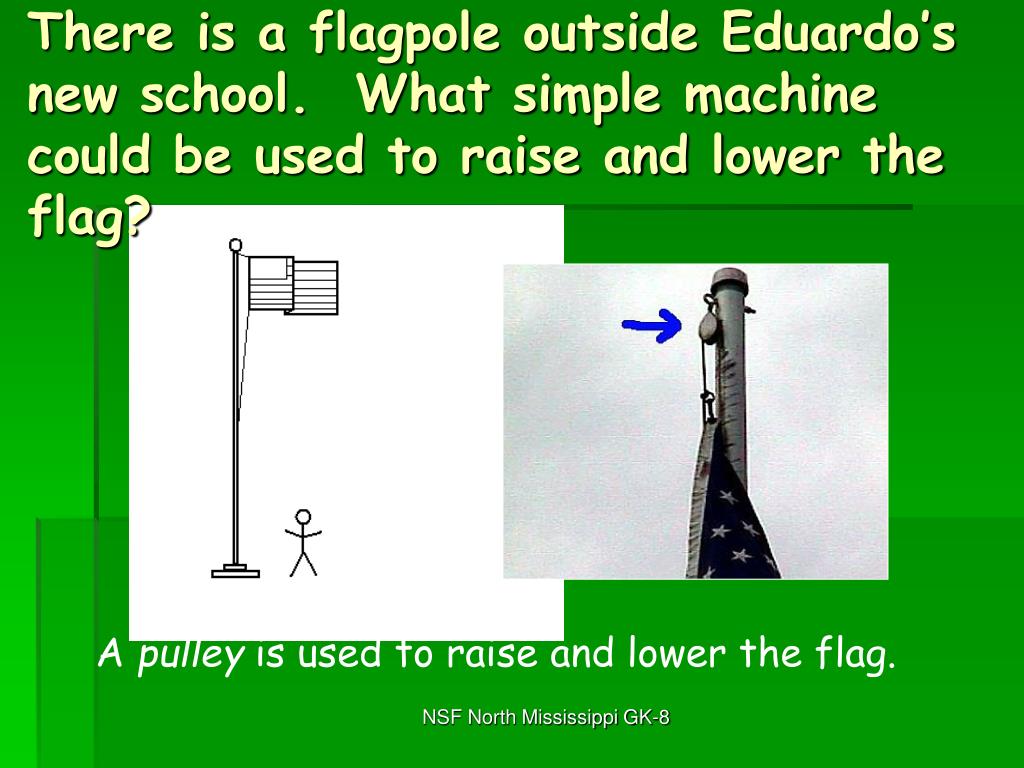 There is a flagpole outside Eduardo's new school. What simple machine could be used to raise and lower the flag?

A pulley is used to raise and lower the flag.

NSF North Mississippi GK-8